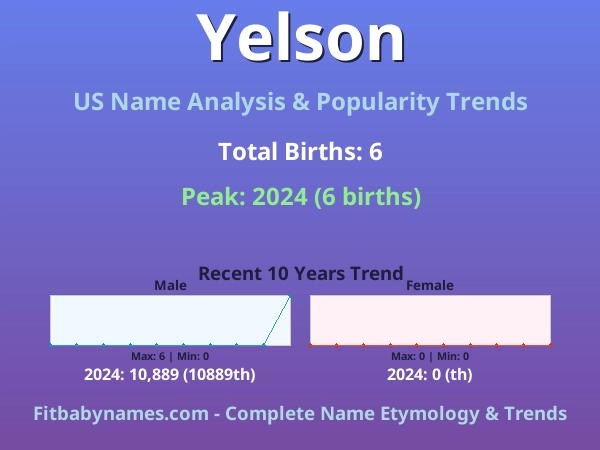 Yelson

US Name Analysis & Popularity Trends

Total Births: 6

Peak: 2024 (6 births)

Recent 10 Years Trend

Male

Max: 6 | Min: 0

2024: 10,889 (10889th)

Female

Max: 0 | Min: 0

2024: 0 (th)

Fitbabynames.com - Complete Name Etymology & Trends